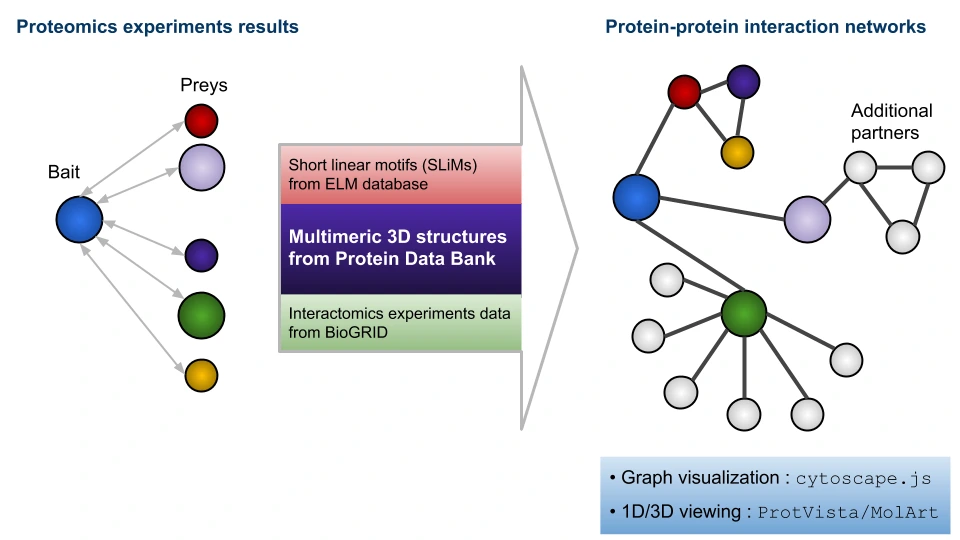 Proteomics experiments results

Preys

Bait

Short linear motifs (SLiMs) from ELM database

Multimeric 3D structures from Protein Data Bank

Interactomics experiments data from BioGRID

Protein-protein interaction networks

Additional partners

• Graph visualization : cytoscape.js

• 1D/3D viewing : ProtVista/MolArt